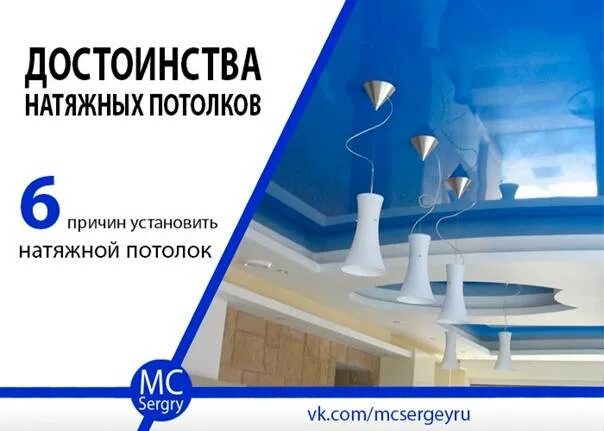 ДОСТОИНСТВА
НАТЯЖНЫХ ПОТОЛКОВ

6 причин установить натяжной потолок

MC
Sergry

vk.com/mcsergeyru